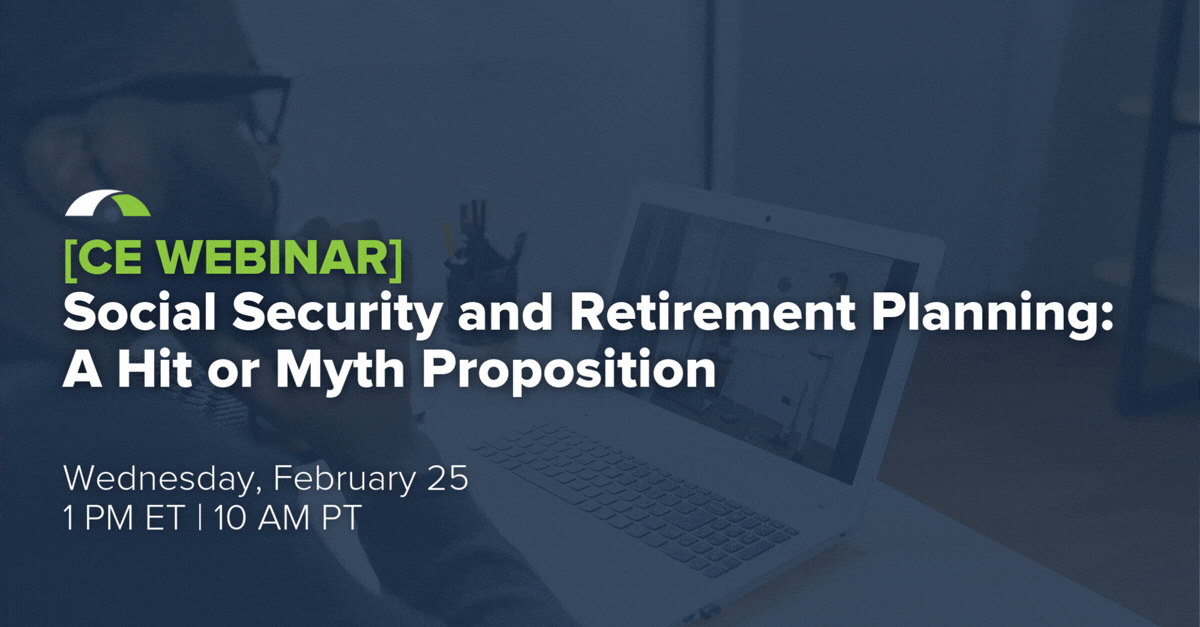 [CE WEBINAR]
Social Security and Retirement Planning: A Hit or Myth Proposition

Wednesday, February 25
1 PM ET | 10 AM PT